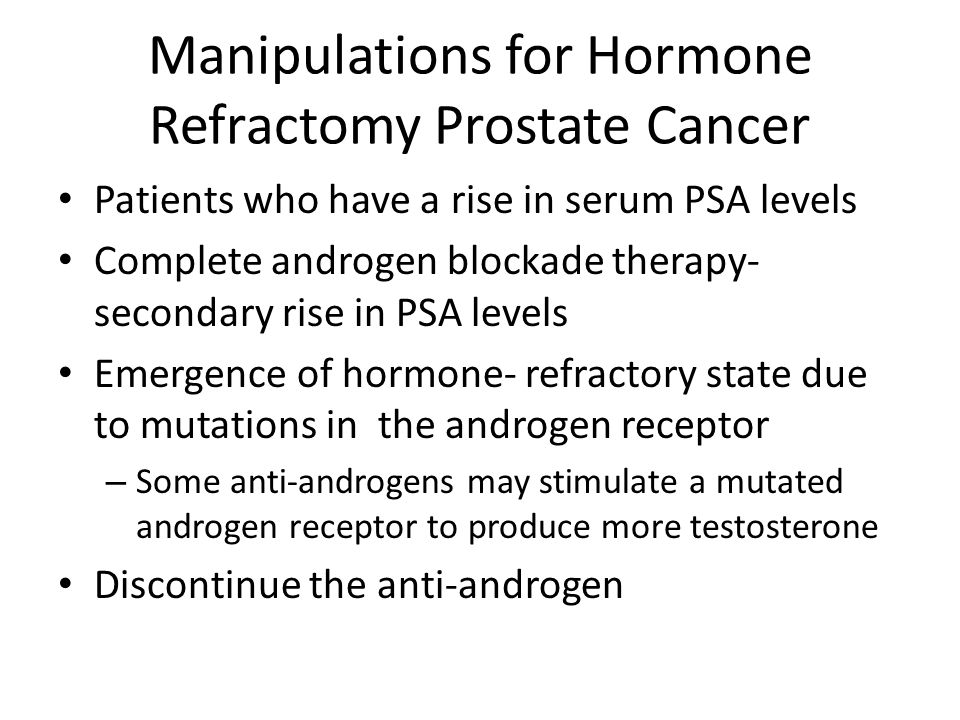 Manipulations for Hormone Refractomy Prostate Cancer

• Patients who have a rise in serum PSA levels
• Complete androgen blockade therapy- secondary rise in PSA levels
• Emergence of hormone- refractory state due to mutations in the androgen receptor
– Some anti-androgens may stimulate a mutated androgen receptor to produce more testosterone
• Discontinue the anti-androgen